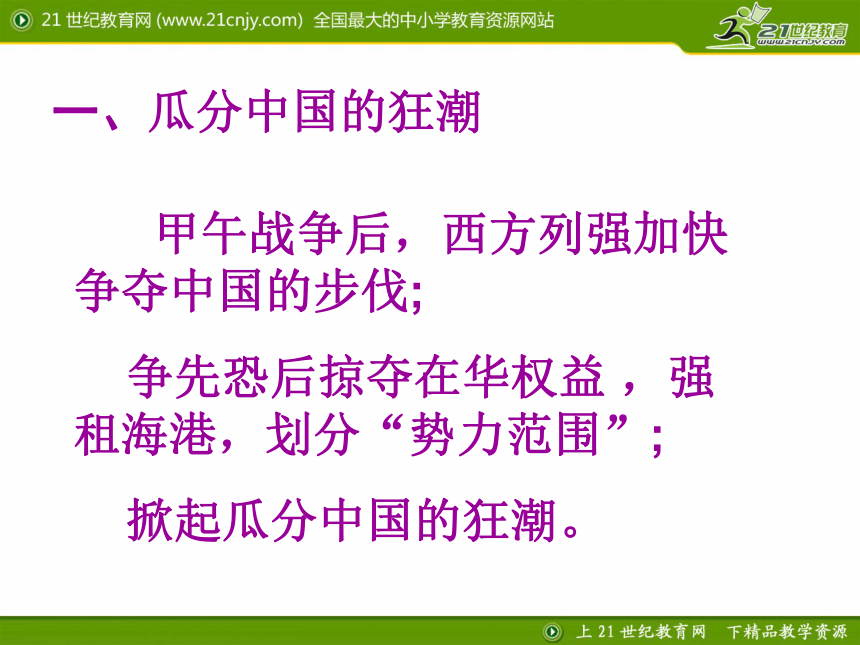 21 世纪教育网 (www.21cnjy.com) 全国最大的中小学教育资源网站

21世纪教育
www.21cnjy.com

一、瓜分中国的狂潮

甲午战争后，西方列强加快争夺中国的步伐;

争先恐后掠夺在华权益，强租海港，划分“势力范围”；

掀起瓜分中国的狂潮。

上 21 世纪教育网 下精品教学资源